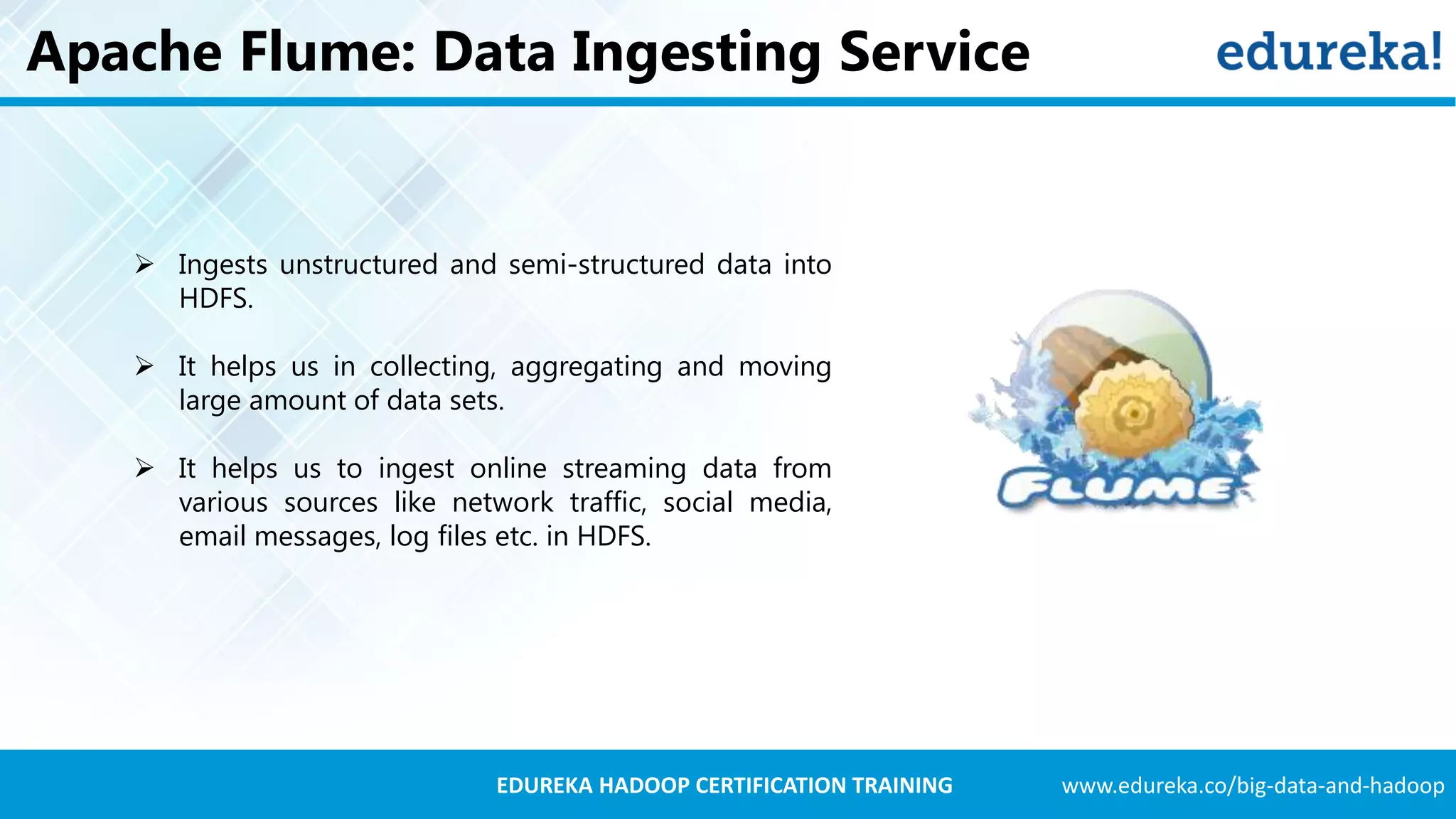 Apache Flume: Data Ingesting Service

edureka!

➢ Ingests unstructured and semi-structured data into HDFS.

➢ It helps us in collecting, aggregating and moving large amount of data sets.

➢ It helps us to ingest online streaming data from various sources like network traffic, social media, email messages, log files etc. in HDFS.

FLUME

EDUREKA HADOOP CERTIFICATION TRAINING

www.edureka.co/big-data-and-hadoop